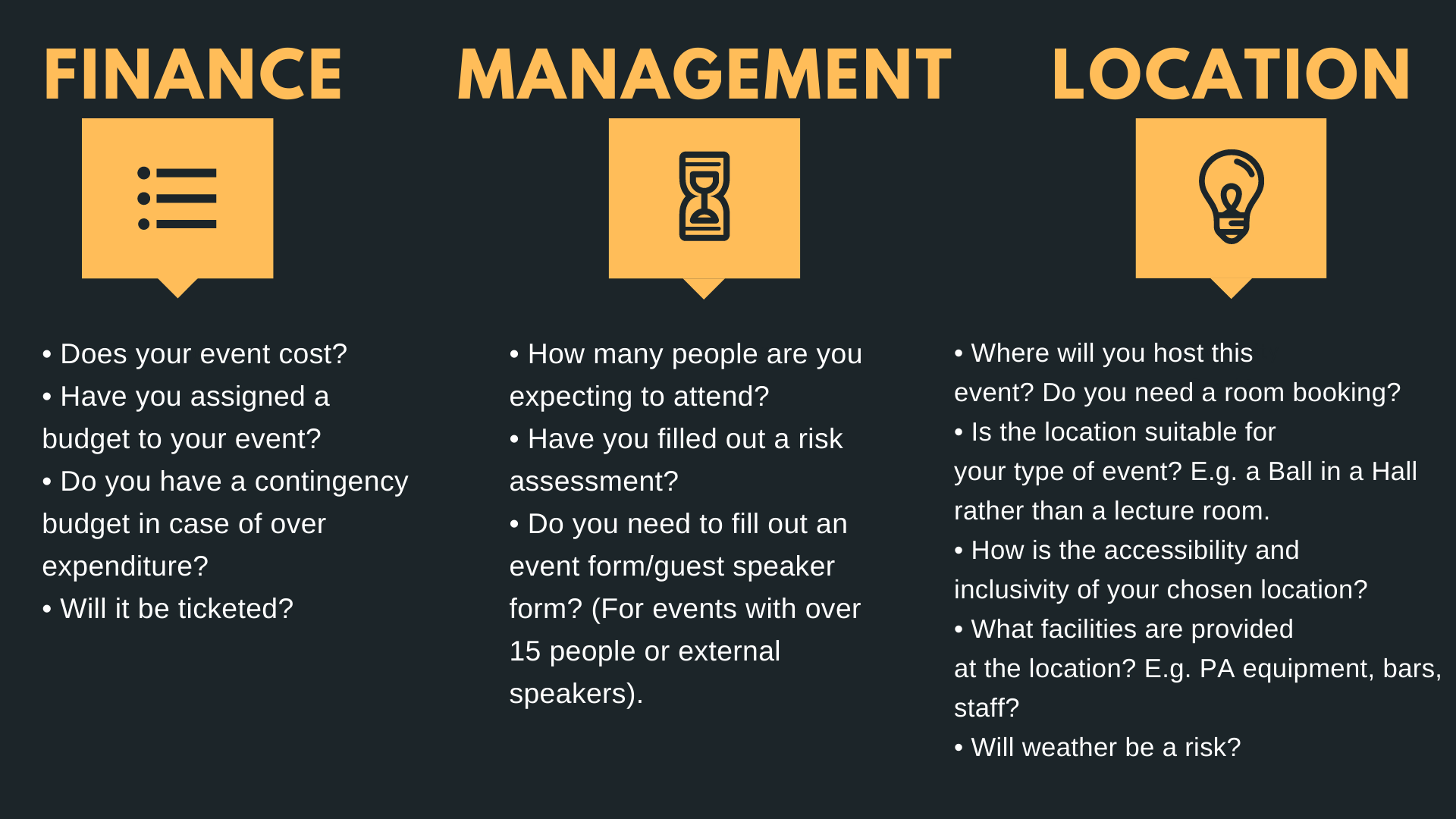 FINANCE

• Does your event cost?
• Have you assigned a budget to your event?
• Do you have a contingency budget in case of over expenditure?
• Will it be ticketed?

MANAGEMENT

• How many people are you expecting to attend?
• Have you filled out a risk assessment?
• Do you need to fill out an event form/guest speaker form? (For events with over 15 people or external speakers).

LOCATION

• Where will you host this event? Do you need a room booking?
• Is the location suitable for your type of event? E.g. a Ball in a Hall rather than a lecture room.
• How is the accessibility and inclusivity of your chosen location?
• What facilities are provided at the location? E.g. PA equipment, bars, staff?
• Will weather be a risk?